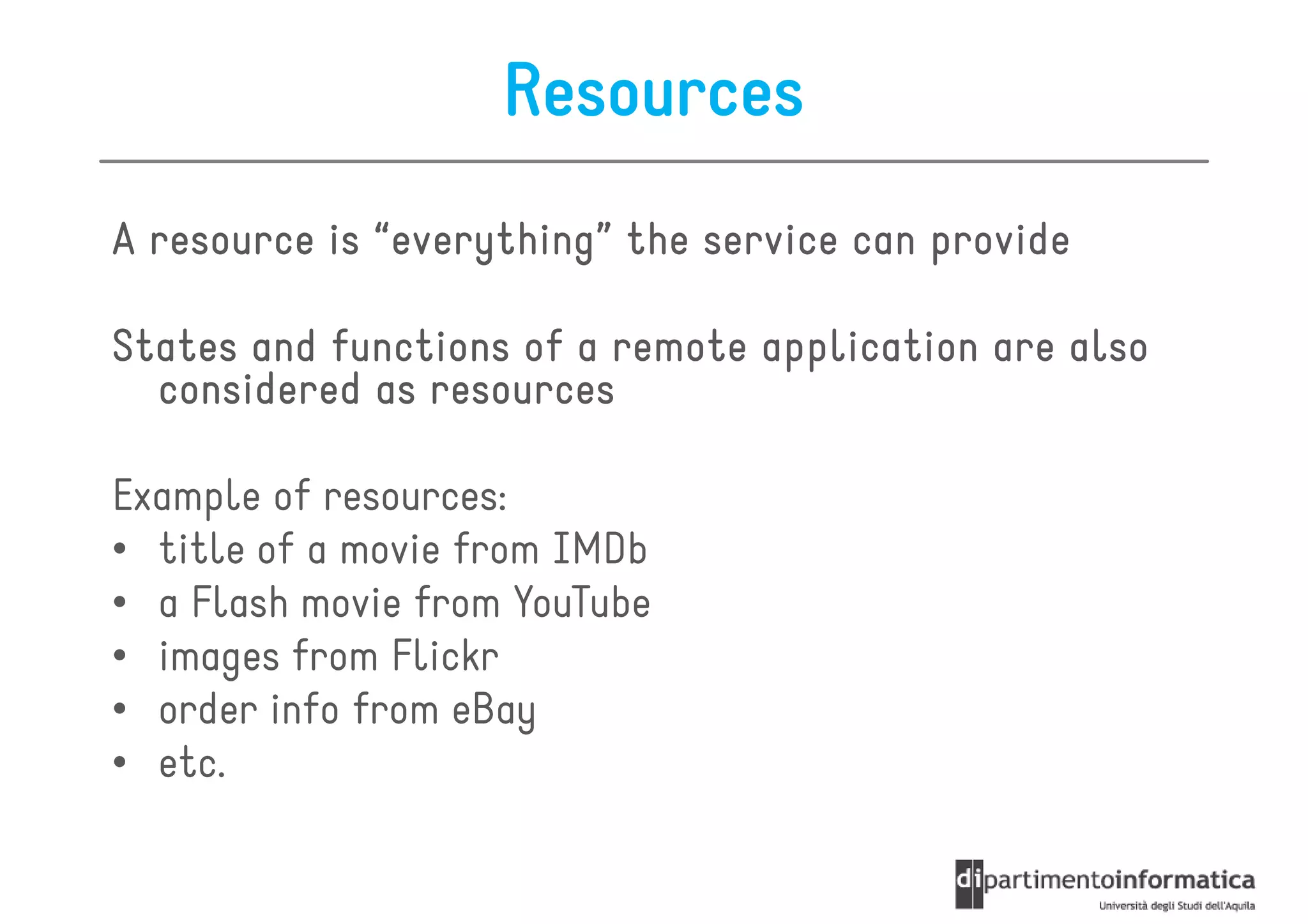 Resources

A resource is “everything” the service can provide

States and functions of a remote application are also considered as resources

Example of resources:
• title of a movie from IMDb
• a Flash movie from YouTube
• images from Flickr
• order info from eBay
• etc.

dipartimentoinformatica
Università degli Studi dell'Aquila